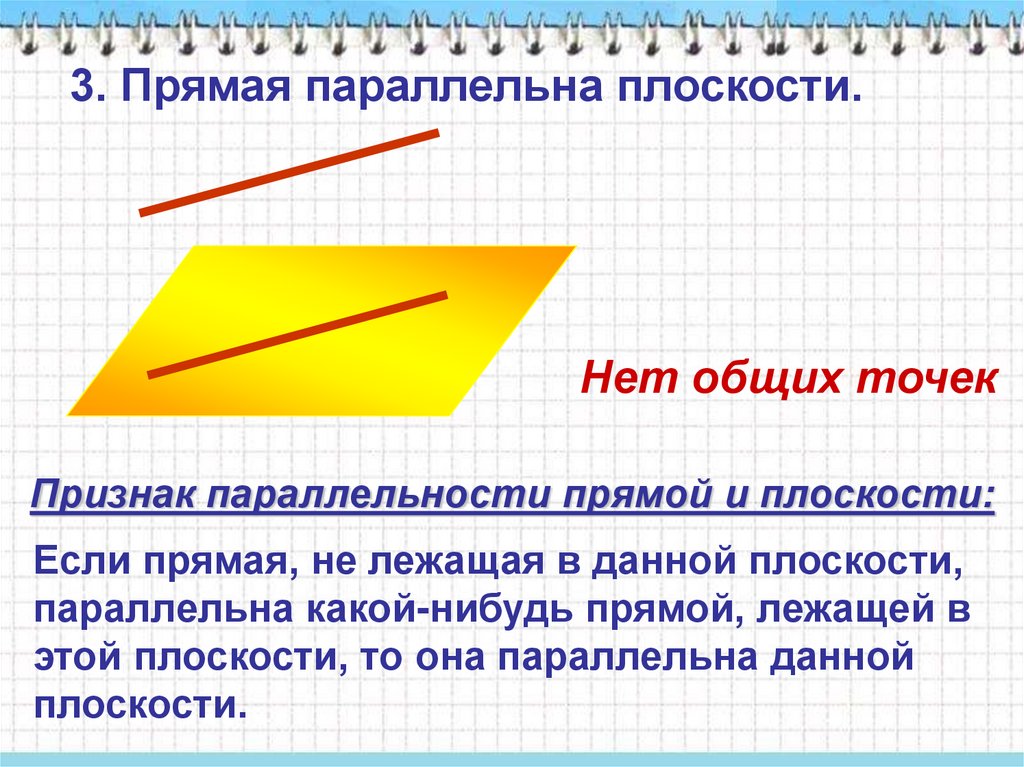 3. Прямая параллельна плоскости.

Нет общих точек

Признак параллельности прямой и плоскости:

Если прямая, не лежащая в данной плоскости, параллельна какой-нибудь прямой, лежащей в этой плоскости, то она параллельна данной плоскости.